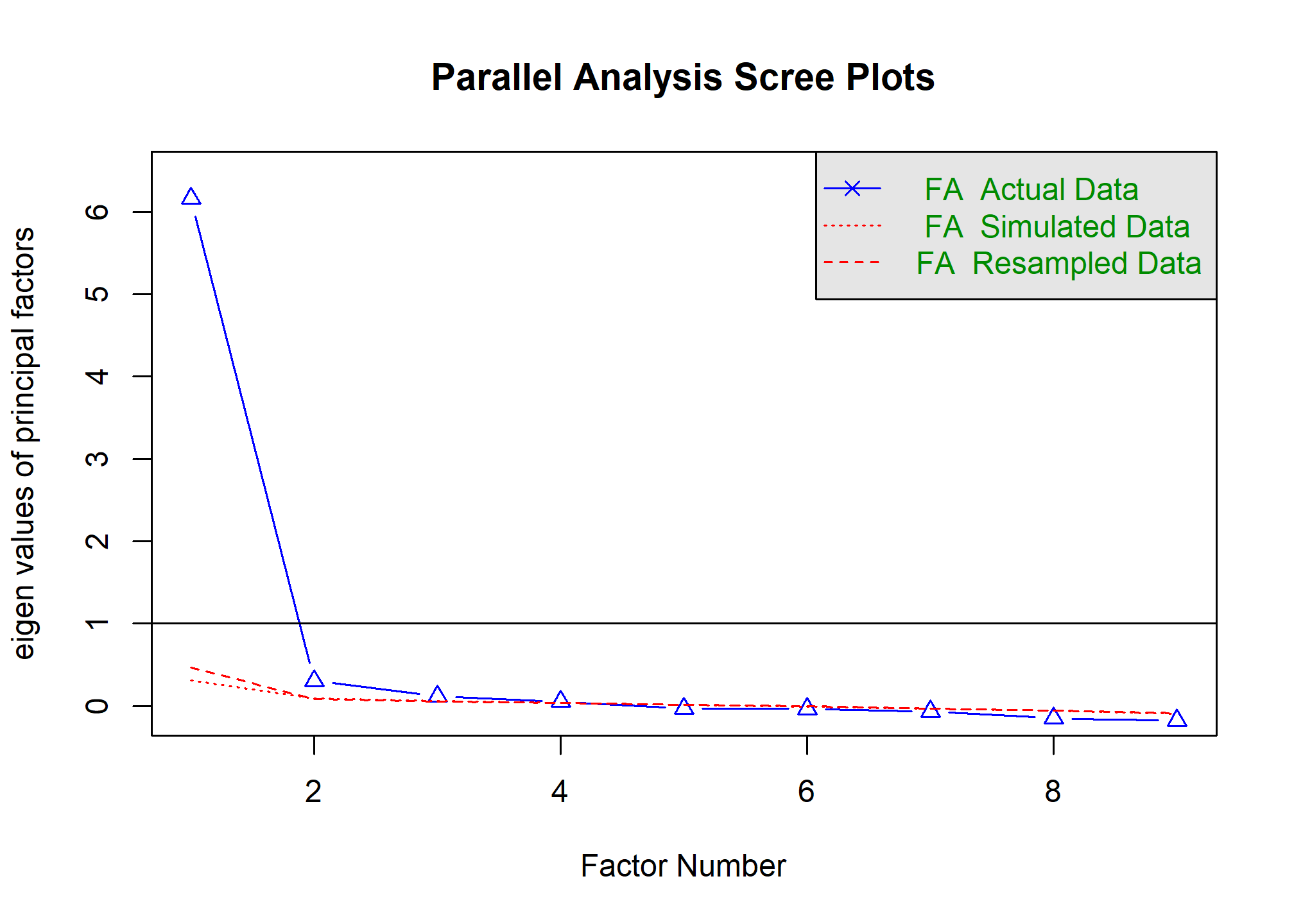 Parallel Analysis Scree Plots

FA Actual Data
FA Simulated Data
FA Resampled Data

eigen values of principal factors

6
5
4
3
2
1
0

2
4
6
8

Factor Number